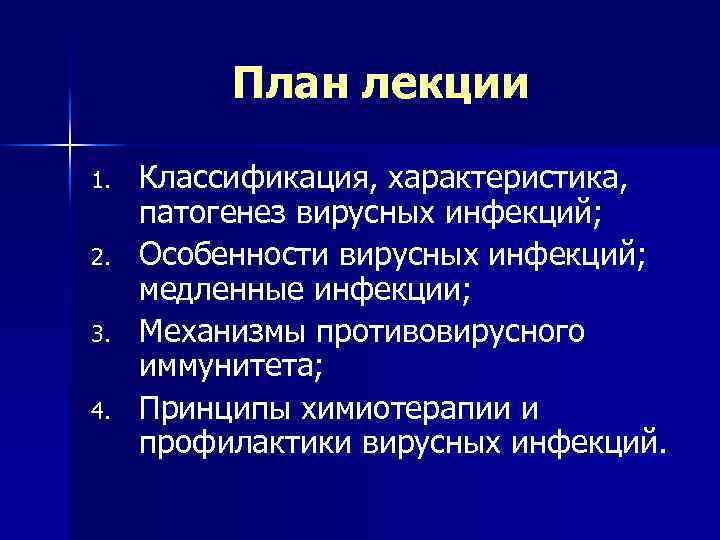 План лекции

1. Классификация, характеристика, патогенез вирусных инфекций;
2. Особенности вирусных инфекций; медленные инфекции;
3. Механизмы противовирусного иммунитета;
4. Принципы химиотерапии и профилактики вирусных инфекций.